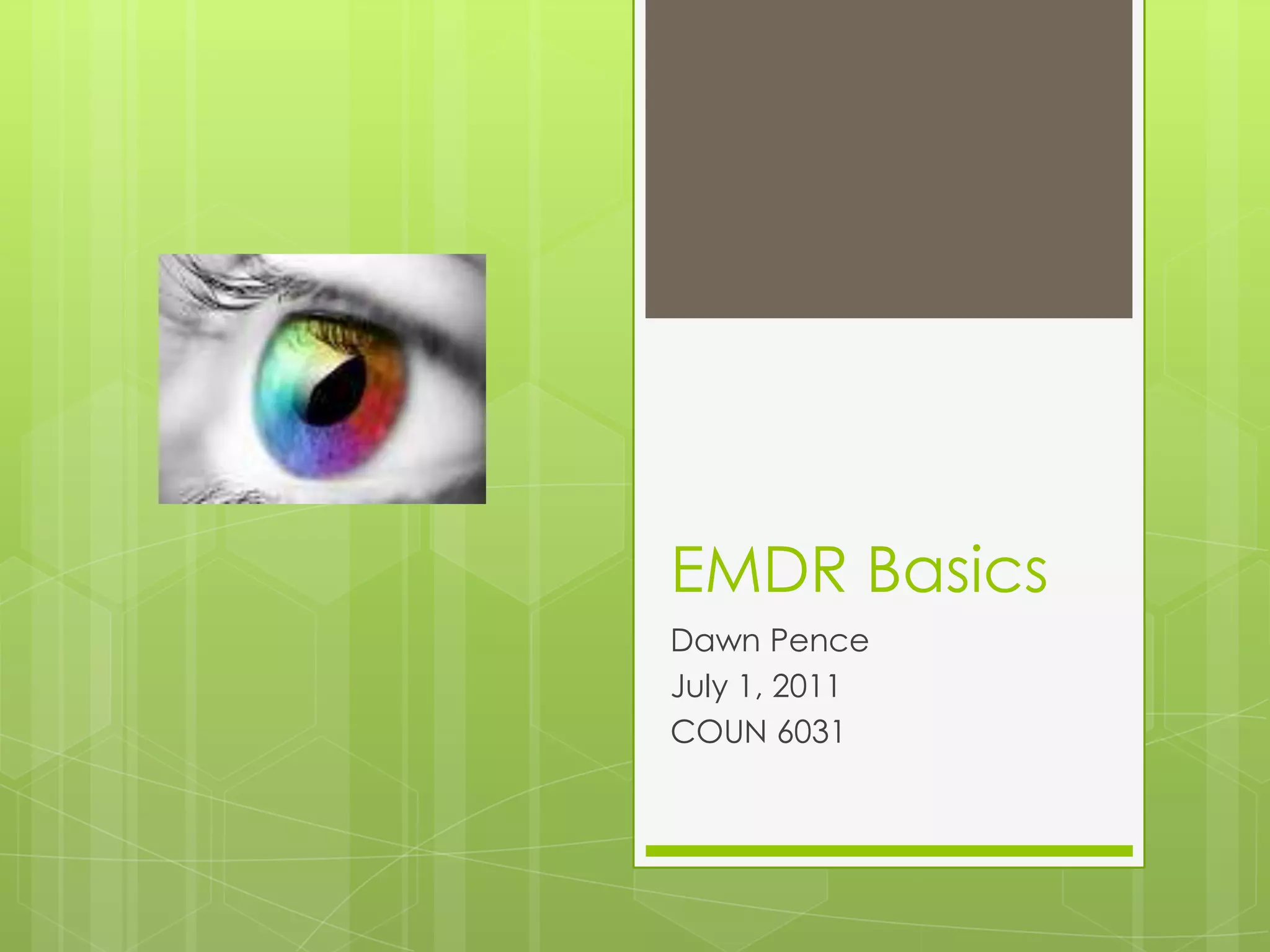 EMDR Basics

Dawn Pence
July 1, 2011
COUN 6031